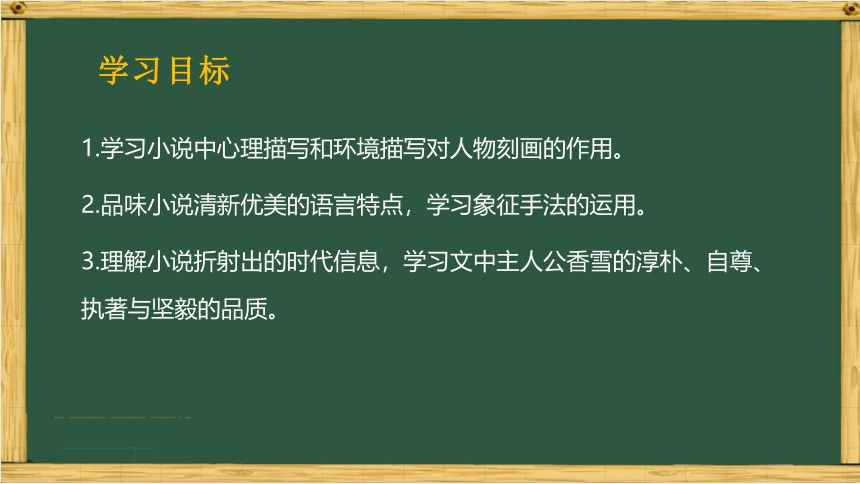 学习目标

1.学习小说中心理描写和环境描写对人物刻画的作用。

2.品味小说清新优美的语言特点，学习象征手法的运用。

3.理解小说折射出的时代信息，学习文中主人公香雪的淳朴、自尊、执著与坚毅的品质。